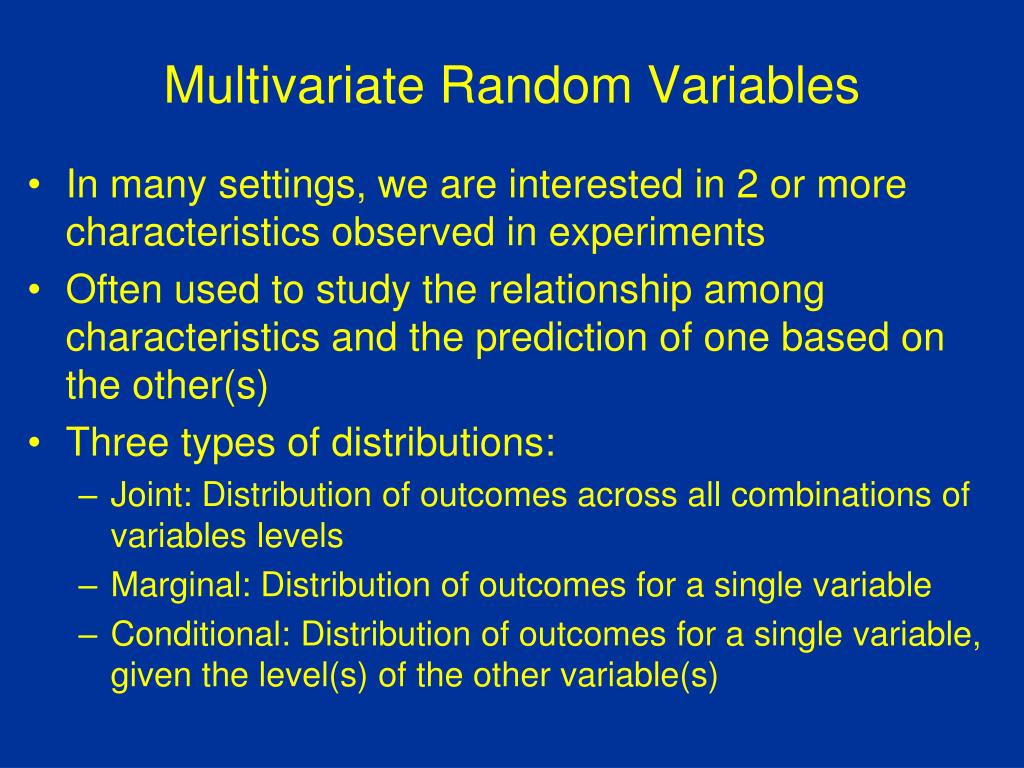 Multivariate Random Variables

• In many settings, we are interested in 2 or more characteristics observed in experiments
• Often used to study the relationship among characteristics and the prediction of one based on the other(s)
• Three types of distributions:
– Joint: Distribution of outcomes across all combinations of variables levels
– Marginal: Distribution of outcomes for a single variable
– Conditional: Distribution of outcomes for a single variable, given the level(s) of the other variable(s)